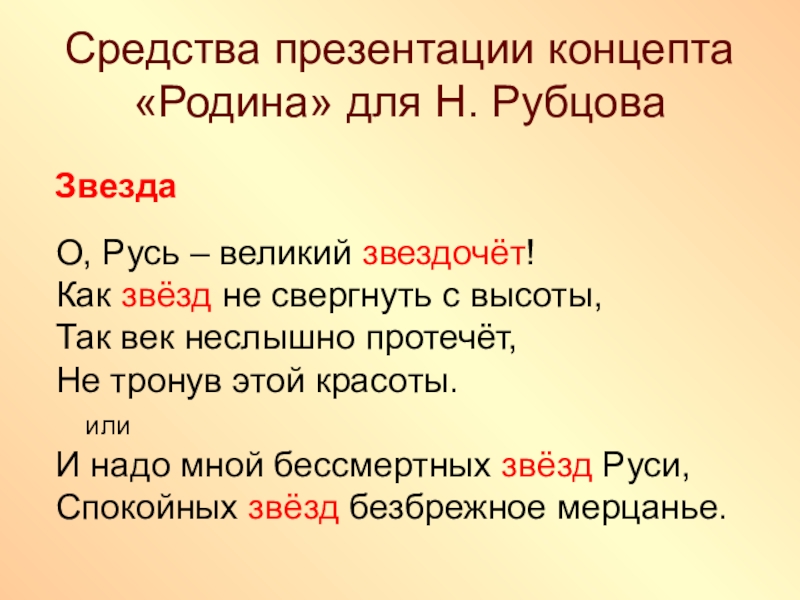 Средства презентации концепта «Родина» для Н. Рубцова

Звезда

О, Русь – великий звездочёт!
Как звёзд не свергнуть с высоты,
Так век неслышно протечёт,
Не тронув этой красоты.

или

И надо мной бессмертных звёзд Руси,
Спокойных звёзд безбрежное мерцанье.